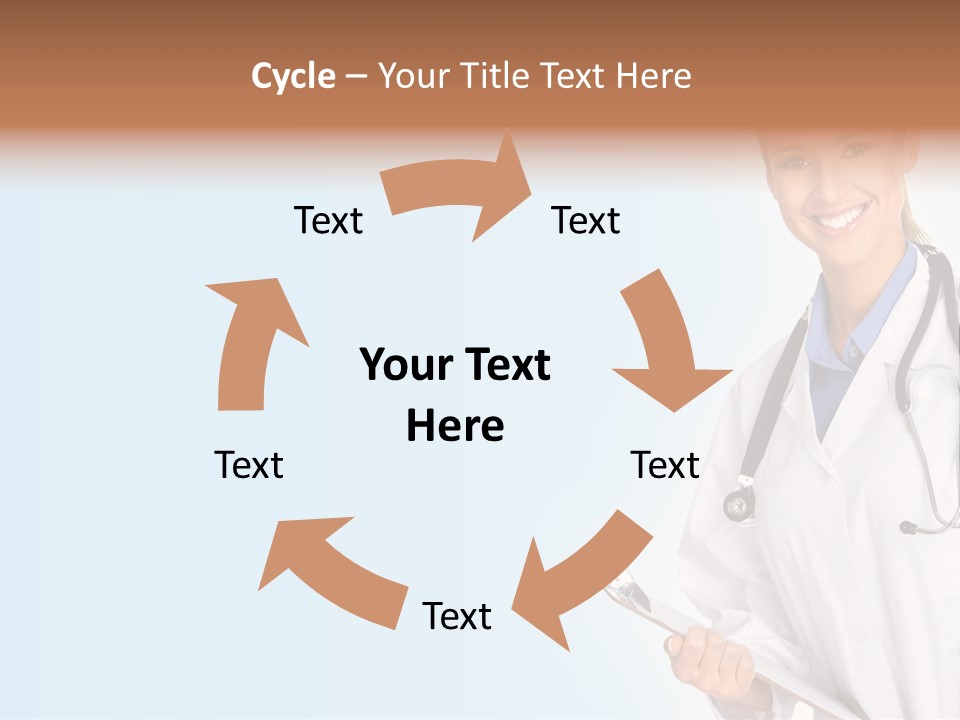 Cycle – Your Title Text Here

Text

Text

Your Text Here

Text

Text

Text